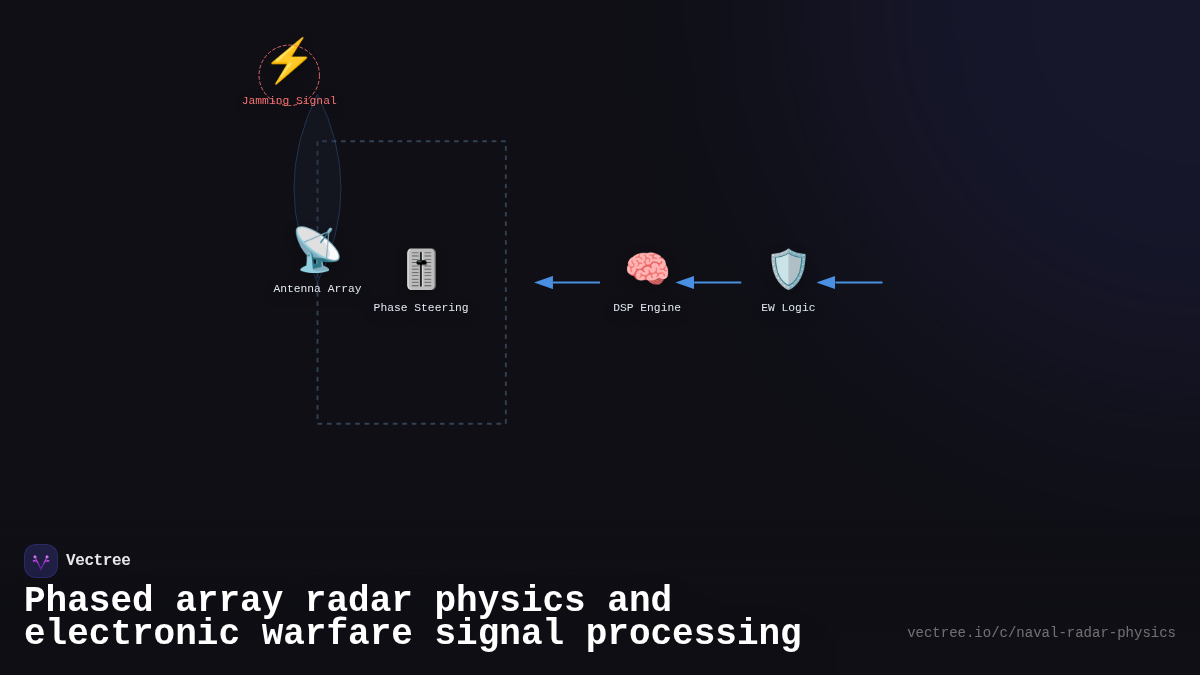 Jamming Signal

Antenna Array

Phase Steering

DSP Engine

EW Logic

Vectree

Phased array radar physics and electronic warfare signal processing

vectree.io/c/naval-radar-physics